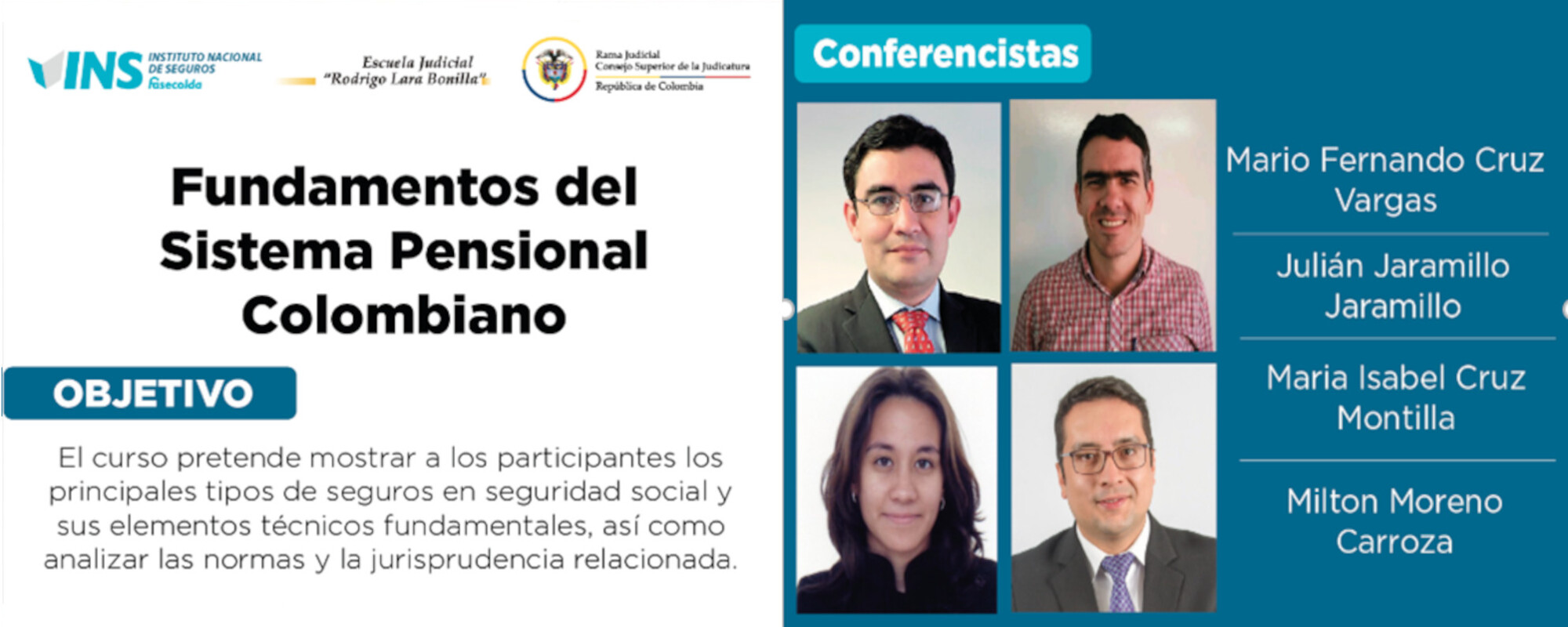 INS INSTITUTO NACIONAL DE SEGUROS Fasecolda

Escuela Judicial "Rodrigo Lara Bonilla"

Rama Judicial
Consejo Superior de la Judicatura
República de Colombia

Fundamentos del Sistema Pensional Colombiano

OBJETIVO

El curso pretende mostrar a los participantes los principales tipos de seguros en seguridad social y sus elementos técnicos fundamentales, así como analizar las normas y la jurisprudencia relacionada.

Conferencistas

Mario Fernando Cruz Vargas

Julián Jaramillo Jaramillo

Maria Isabel Cruz Montilla

Milton Moreno Carroza